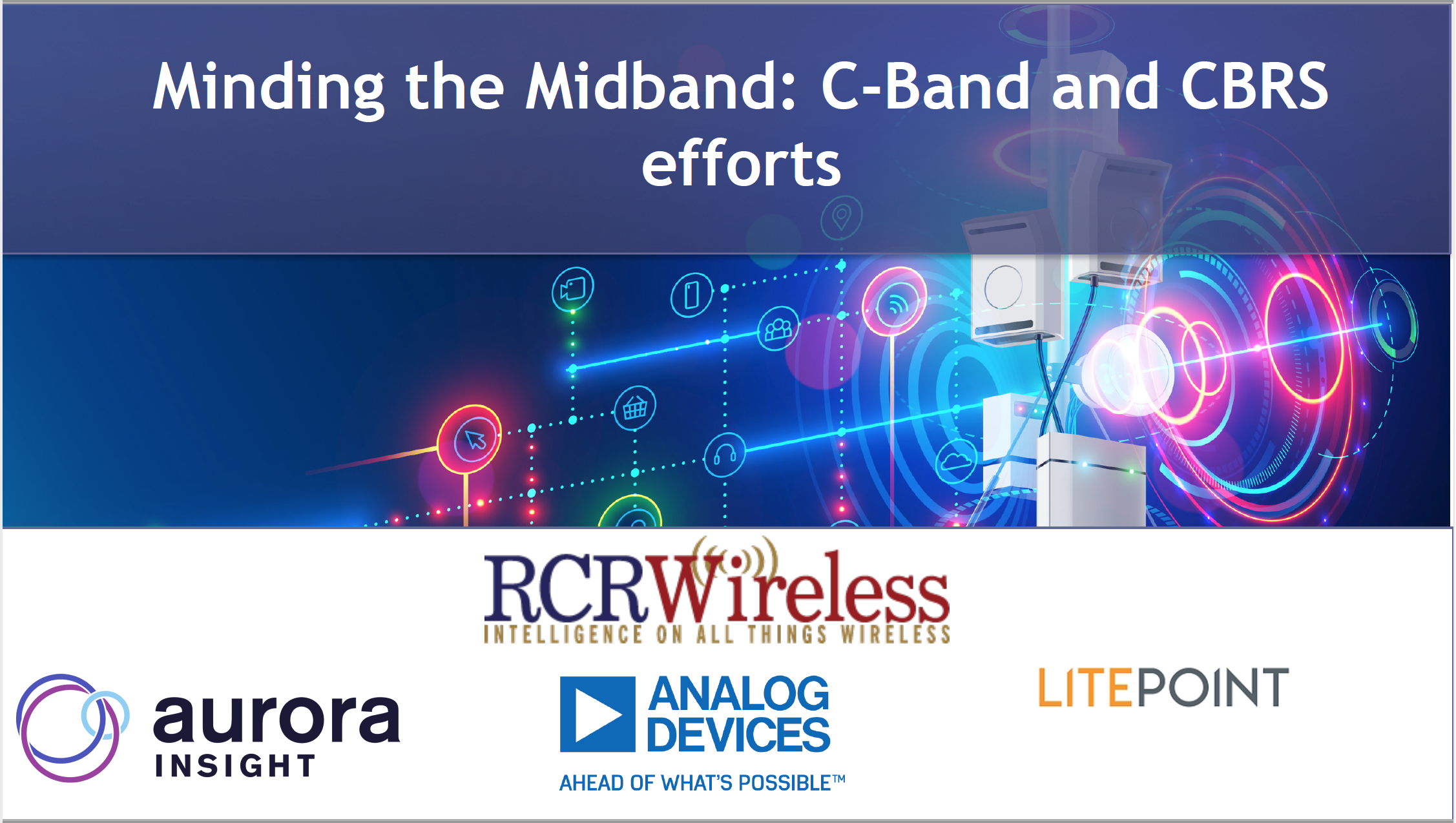 Minding the Midband: C-Band and CBRS efforts

RCRWireless
INTELLIGENCE ON ALL THINGS WIRELESS

aurora
INSIGHT

ANALOG DEVICES
AHEAD OF WHAT'S POSSIBLE™

LITEPOINT